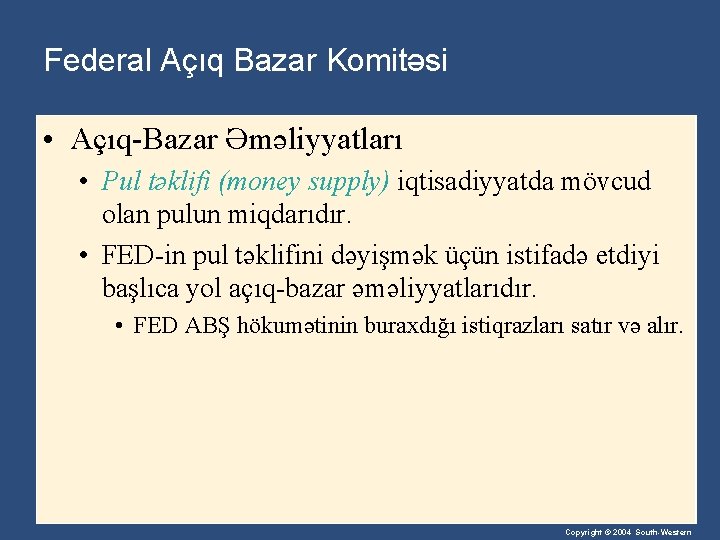 Federal Açıq Bazar Komitəsi

• Açıq-Bazar Əməliyyatları

• Pul təklifi (money supply) iqtisadiyyatda mövcud olan pulun miqdarıdır.

• FED-in pul təklifini dəyişmək üçün istifadə etdiyi başlıca yol açıq-bazar əməliyyatlarıdır.

• FED ABŞ hökumətinin buraxdığı istiqrazları satır və alır.

Copyright © 2004 South-Western